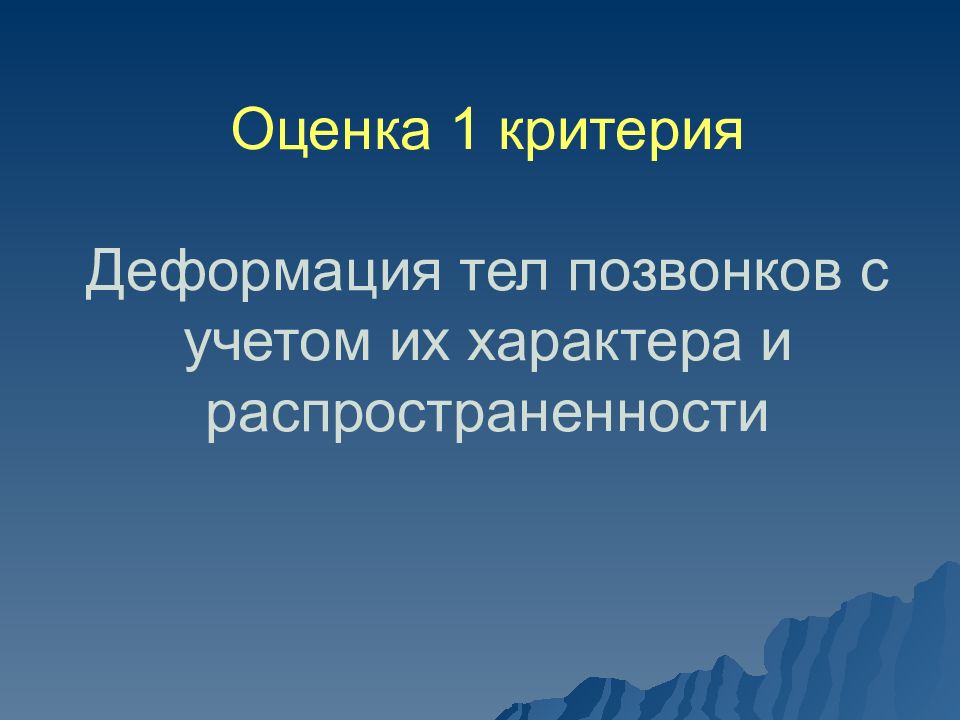 Оценка 1 критерия

Деформация тел позвонков с учетом их характера и распространенности